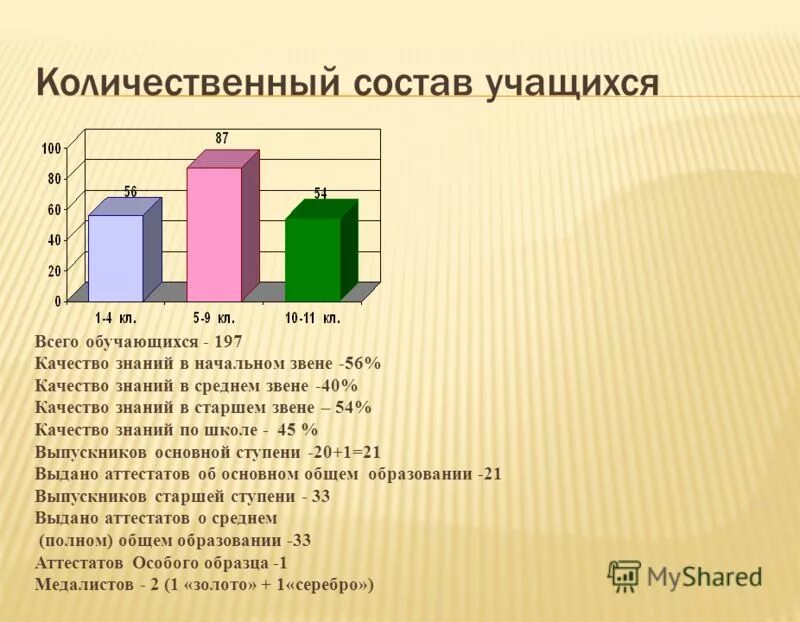 Количественный состав учащихся

100
80
60
40
20
0

56
87
54

1-4 кл.
5-9 кл.
10-11 кл.

Всего обучающихся - 197
Качество знаний в начальном звене -56%
Качество знаний в среднем звене -40%
Качество знаний в старшем звене – 54%
Качество знаний по школе - 45 %
Выпускников основной ступени -20+1=21
Выдано аттестатов об основном общем образовании -21
Выпускников старшей ступени - 33
Выдано аттестатов о среднем
(полном) общем образовании -33
Аттестатов Особого образца -1
Медалистов - 2 (1 «золото» + 1«серебро»)

MyShared